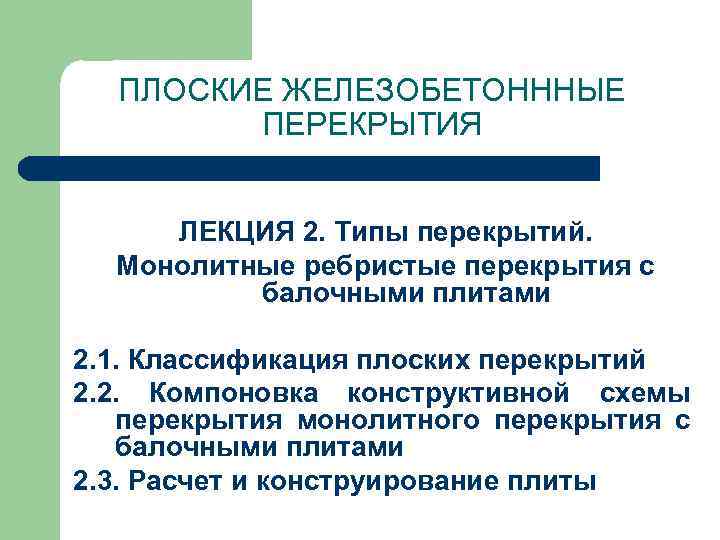 ПЛОСКИЕ ЖЕЛЕЗОБЕТОНННЫЕ ПЕРЕКРЫТИЯ

ЛЕКЦИЯ 2. Типы перекрытий.
Монолитные ребристые перекрытия с балочными плитами

2.1. Классификация плоских перекрытий
2.2. Компоновка конструктивной схемы перекрытия монолитного перекрытия с балочными плитами
2.3. Расчет и конструирование плиты